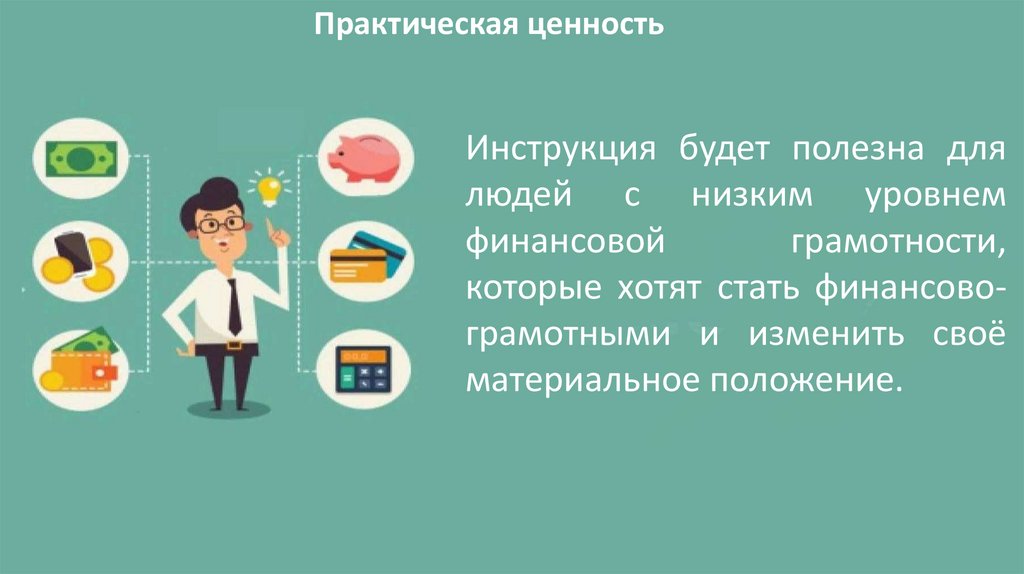 Практическая ценность

Инструкция будет полезна для людей с низким уровнем финансовой грамотности, которые хотят стать финансово-грамотными и изменить своё материальное положение.